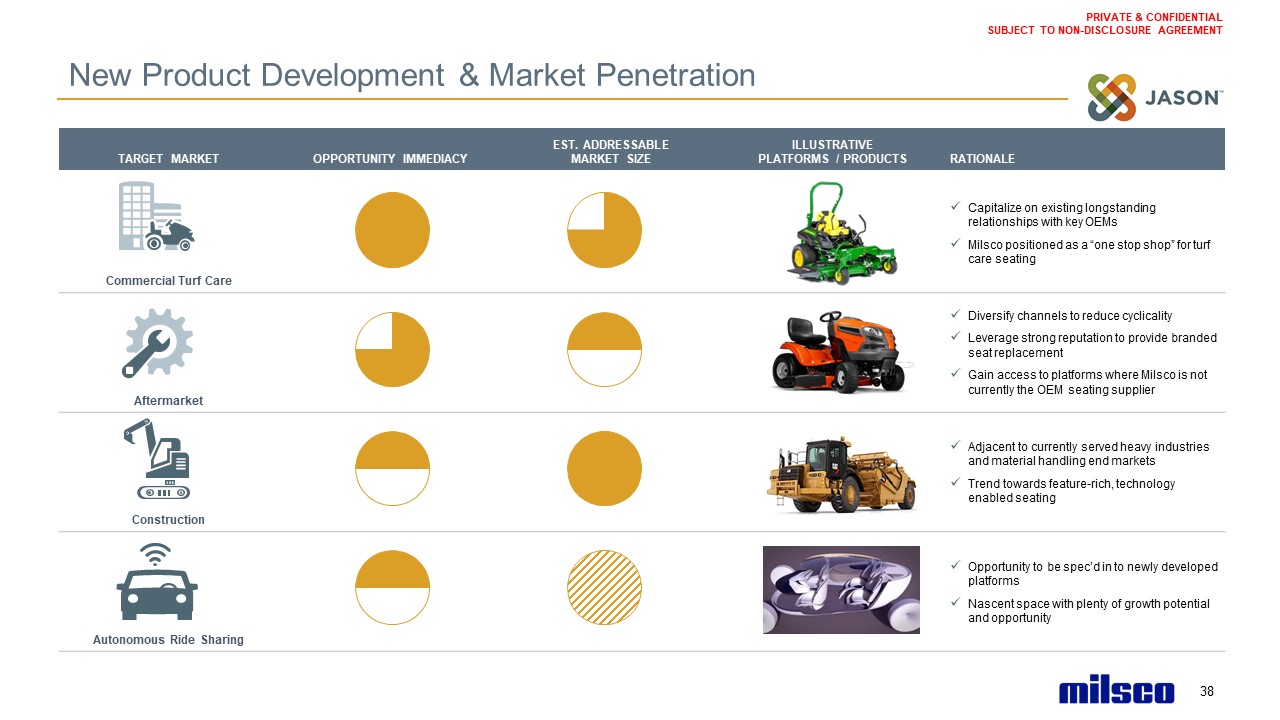 PRIVATE & CONFIDENTIAL
SUBJECT TO NON-DISCLOSURE AGREEMENT

New Product Development & Market Penetration

JASON™

| TARGET MARKET | OPPORTUNITY IMMEDIACY | EST. ADDRESSABLE MARKET SIZE | ILLUSTRATIVE PLATFORMS / PRODUCTS | RATIONALE |
|---|---|---|---|---|
| Commercial Turf Care | | | | ✓ Capitalize on existing longstanding relationships with key OEMs ✓ Milsco positioned as a "one stop shop" for turf care seating |
| Aftermarket | | | | ✓ Diversify channels to reduce cyclicality ✓ Leverage strong reputation to provide branded seat replacement ✓ Gain access to platforms where Milsco is not currently the OEM seating supplier |
| Construction | | | | ✓ Adjacent to currently served heavy industries and material handling end markets ✓ Trend towards feature-rich, technology enabled seating |
| Autonomous Ride Sharing | | | | ✓ Opportunity to be spec'd in to newly developed platforms ✓ Nascent space with plenty of growth potential and opportunity |

milsco

38